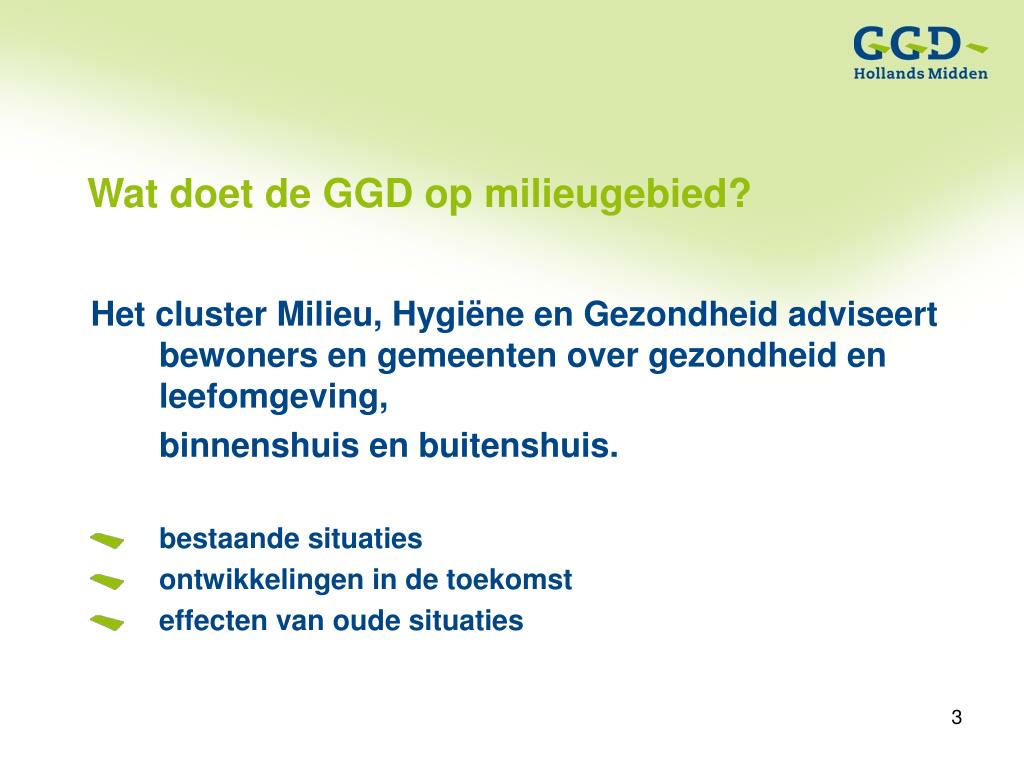 GGD
Hollands Midden

Wat doet de GGD op milieugebied?

Het cluster Milieu, Hygiëne en Gezondheid adviseert bewoners en gemeenten over gezondheid en leefomgeving,

binnenshuis en buitenshuis.

bestaande situaties
ontwikkelingen in de toekomst
effecten van oude situaties

3